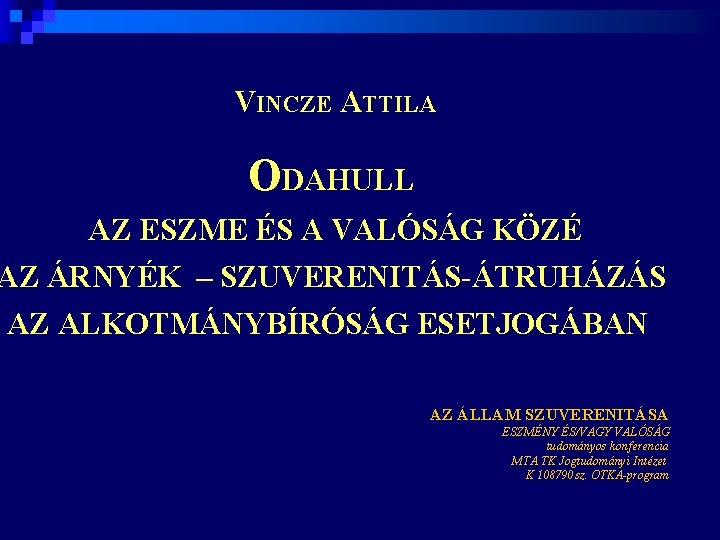 VINCZE ATTILA

ODAHULL
AZ ESZME ÉS A VALÓSÁG KÖZÉ
AZ ÁRNYÉK – SZUVERENITÁS-ÁTRUHÁZÁS
AZ ALKOTMÁNYBÍRÓSÁG ESETJOGÁBAN

AZ ÁLLAM SZUVERENITÁSA
ESZMÉNY ÉS/VAGY VALÓSÁG
tudományos konferencia
MTA TK Jogtudományi Intézet
K 108790 sz. OTKA-program